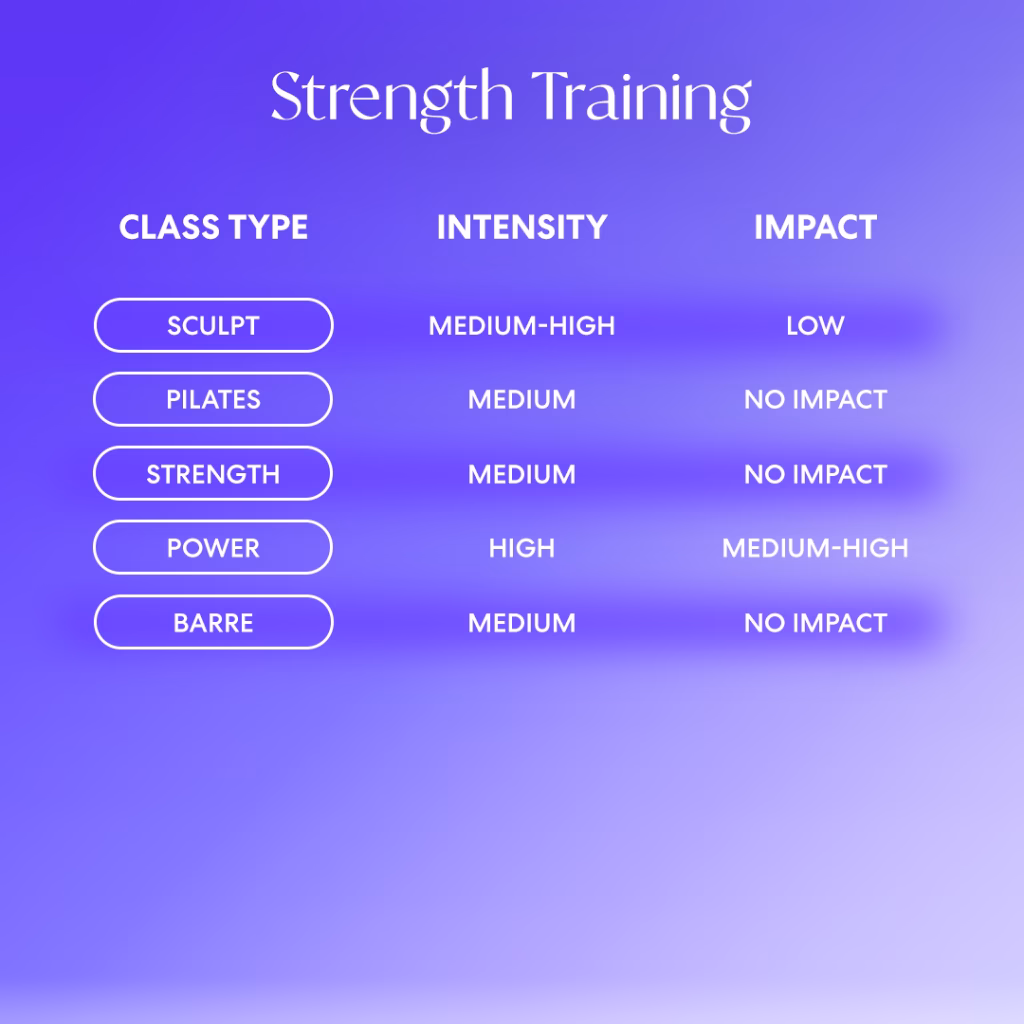 Strength Training

| CLASS TYPE | INTENSITY | IMPACT |
|---|---|---|
| SCULPT | MEDIUM-HIGH | LOW |
| PILATES | MEDIUM | NO IMPACT |
| STRENGTH | MEDIUM | NO IMPACT |
| POWER | HIGH | MEDIUM-HIGH |
| BARRE | MEDIUM | NO IMPACT |